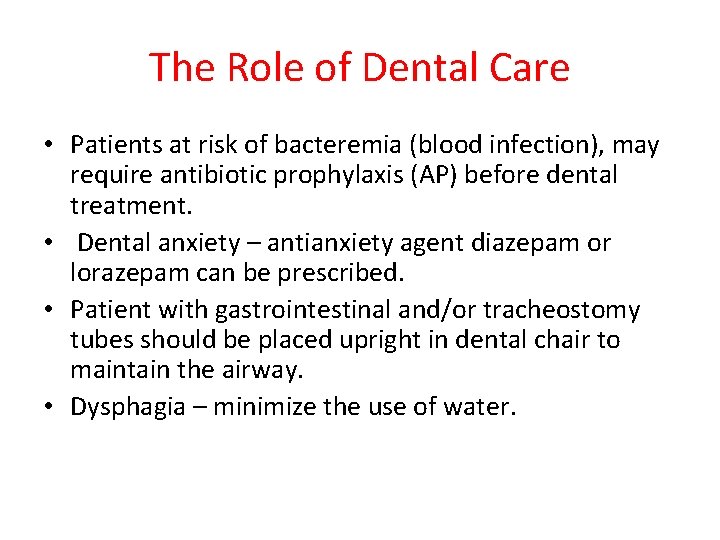 The Role of Dental Care

• Patients at risk of bacteremia (blood infection), may require antibiotic prophylaxis (AP) before dental treatment.

• Dental anxiety – antianxiety agent diazepam or lorazepam can be prescribed.

• Patient with gastrointestinal and/or tracheostomy tubes should be placed upright in dental chair to maintain the airway.

• Dysphagia – minimize the use of water.